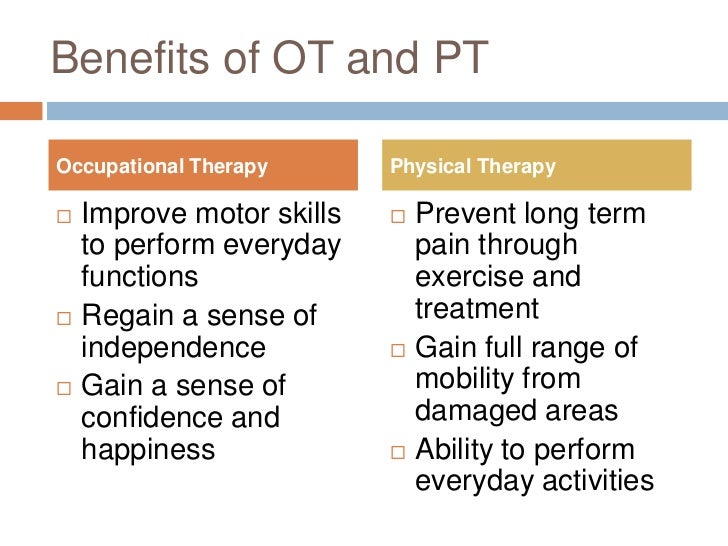 Benefits of OT and PT

Occupational Therapy

□ Improve motor skills to perform everyday functions
□ Regain a sense of independence
□ Gain a sense of confidence and happiness

Physical Therapy

□ Prevent long term pain through exercise and treatment
□ Gain full range of mobility from damaged areas
□ Ability to perform everyday activities